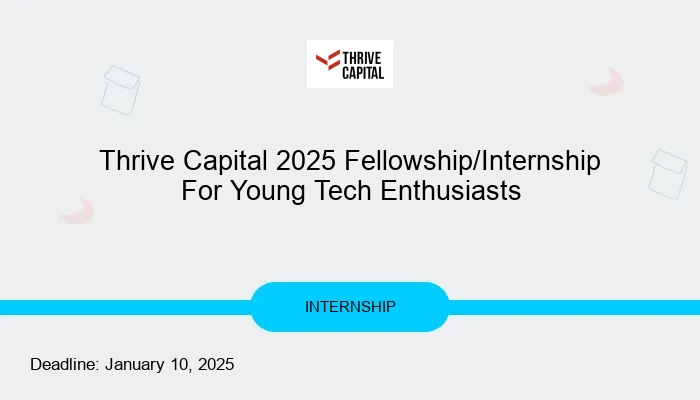 THRIVE CAPITAL

Thrive Capital 2025 Fellowship/Internship For Young Tech Enthusiasts

INTERNSHIP

Deadline: January 10, 2025